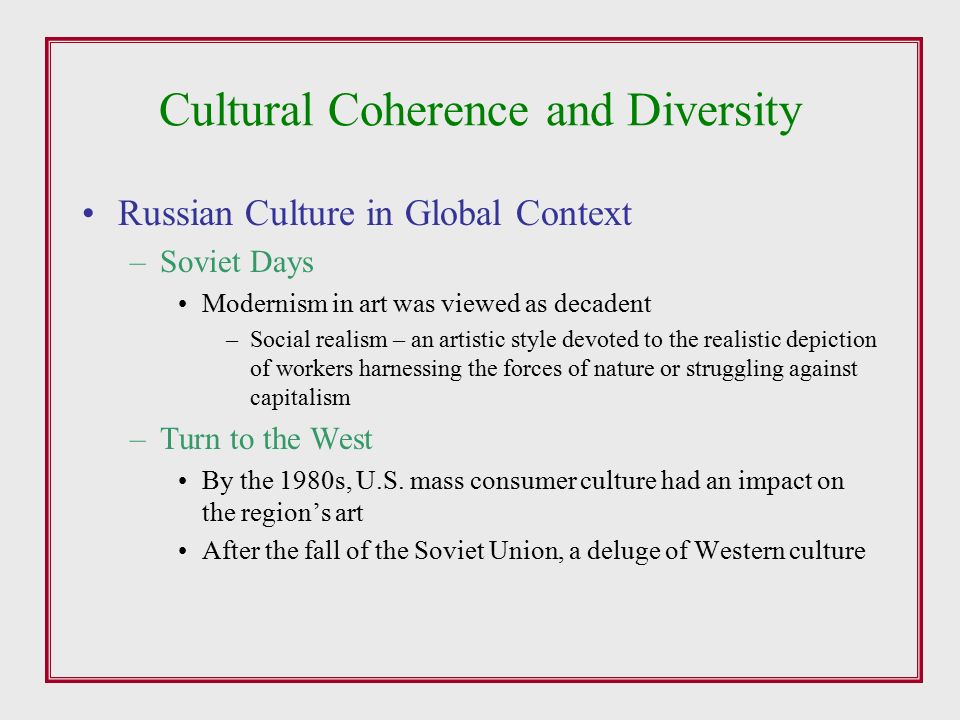 Cultural Coherence and Diversity

• Russian Culture in Global Context
– Soviet Days
• Modernism in art was viewed as decadent
– Social realism – an artistic style devoted to the realistic depiction of workers harnessing the forces of nature or struggling against capitalism
– Turn to the West
• By the 1980s, U.S. mass consumer culture had an impact on the region's art
• After the fall of the Soviet Union, a deluge of Western culture